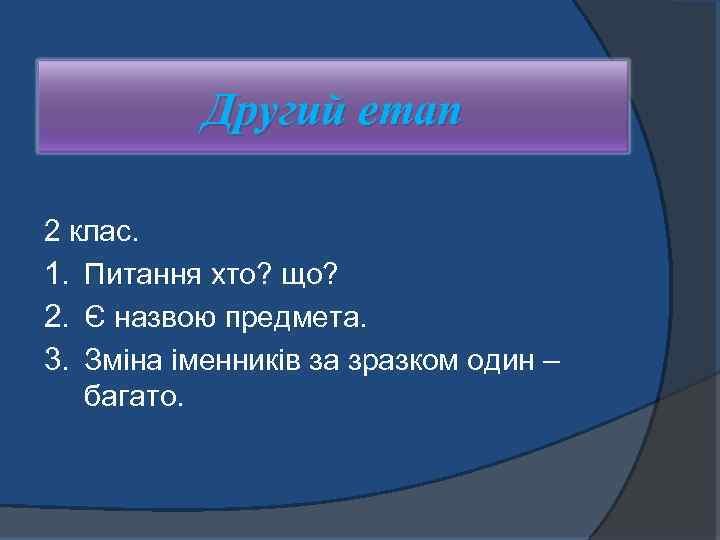 Другий етап

2 клас.
1. Питання хто? що?
2. Є назвою предмета.
3. Зміна іменників за зразком один – багато.